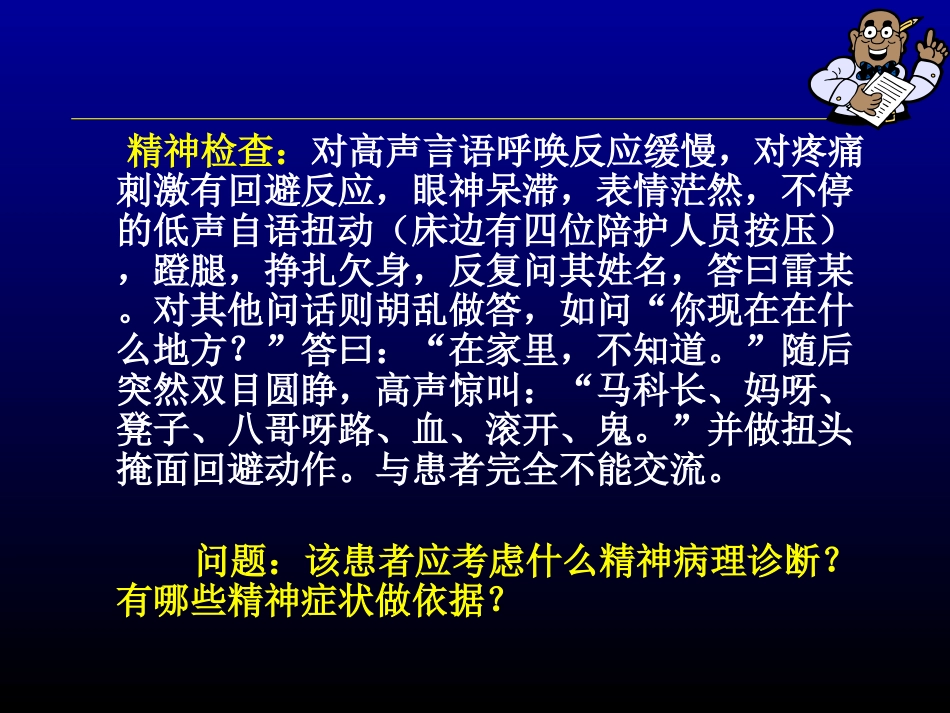 精神检查：对高声言语呼唤反应缓慢，对疼痛刺激有回避反应，眼神呆滞，表情茫然，不停的低声自语扭动（床边有四位陪护人员按压），蹬腿，挣扎欠身，反复问其姓名，答曰雷某。对其他问话则胡乱做答，如问“你现在在什么地方？”答曰：“在家里，不知道。”随后突然双目圆睁，高声惊叫：“马科长、妈呀、凳子、八哥呀路、血、滚开、鬼。”并做扭头掩面回避动作。与患者完全不能交流。

问题：该患者应考虑什么精神病理诊断？有哪些精神症状做依据？